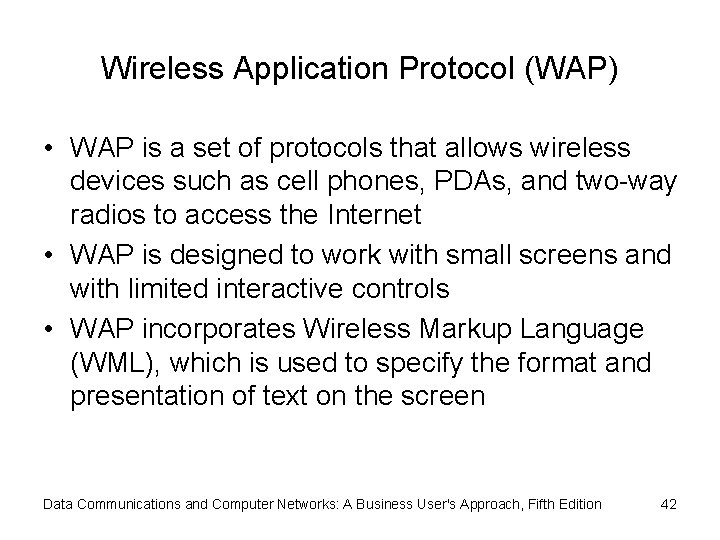 Wireless Application Protocol (WAP)

• WAP is a set of protocols that allows wireless devices such as cell phones, PDAs, and two-way radios to access the Internet
• WAP is designed to work with small screens and with limited interactive controls
• WAP incorporates Wireless Markup Language (WML), which is used to specify the format and presentation of text on the screen

Data Communications and Computer Networks: A Business User's Approach, Fifth Edition 42